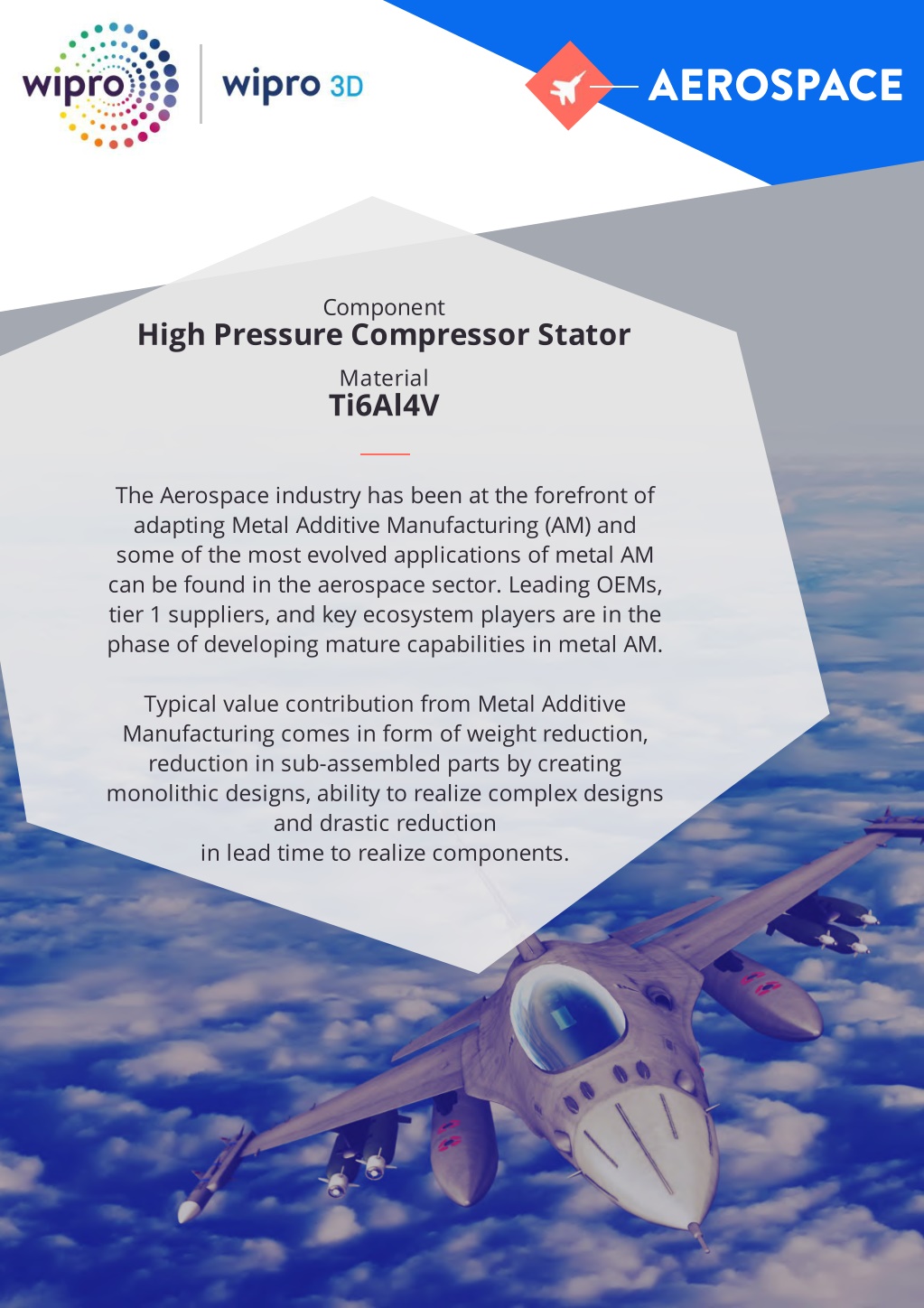 wipro

wipro 3D

AEROSPACE

Component
High Pressure Compressor Stator

Material
Ti6Al4V

The Aerospace industry has been at the forefront of adapting Metal Additive Manufacturing (AM) and some of the most evolved applications of metal AM can be found in the aerospace sector. Leading OEMs, tier 1 suppliers, and key ecosystem players are in the phase of developing mature capabilities in metal AM.

Typical value contribution from Metal Additive Manufacturing comes in form of weight reduction, reduction in sub-assembled parts by creating monolithic designs, ability to realize complex designs and drastic reduction in lead time to realize components.